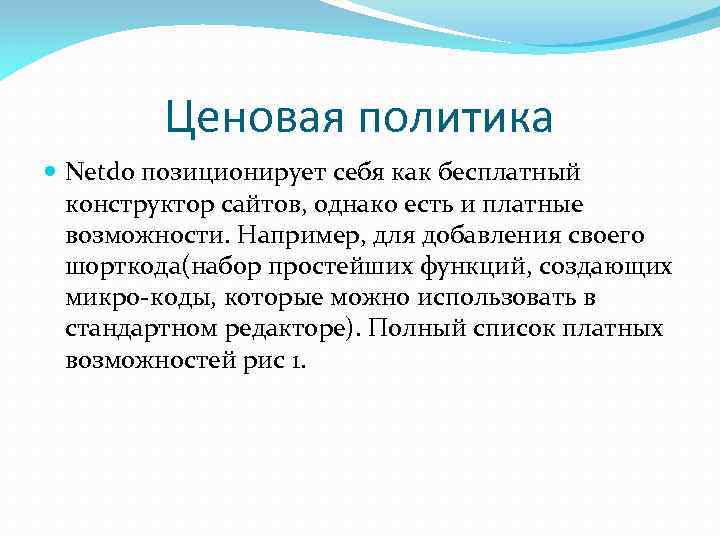 Ценовая политика

Netdo позиционирует себя как бесплатный конструктор сайтов, однако есть и платные возможности. Например, для добавления своего шорткода(набор простейших функций, создающих микро-коды, которые можно использовать в стандартном редакторе). Полный список платных возможностей рис 1.